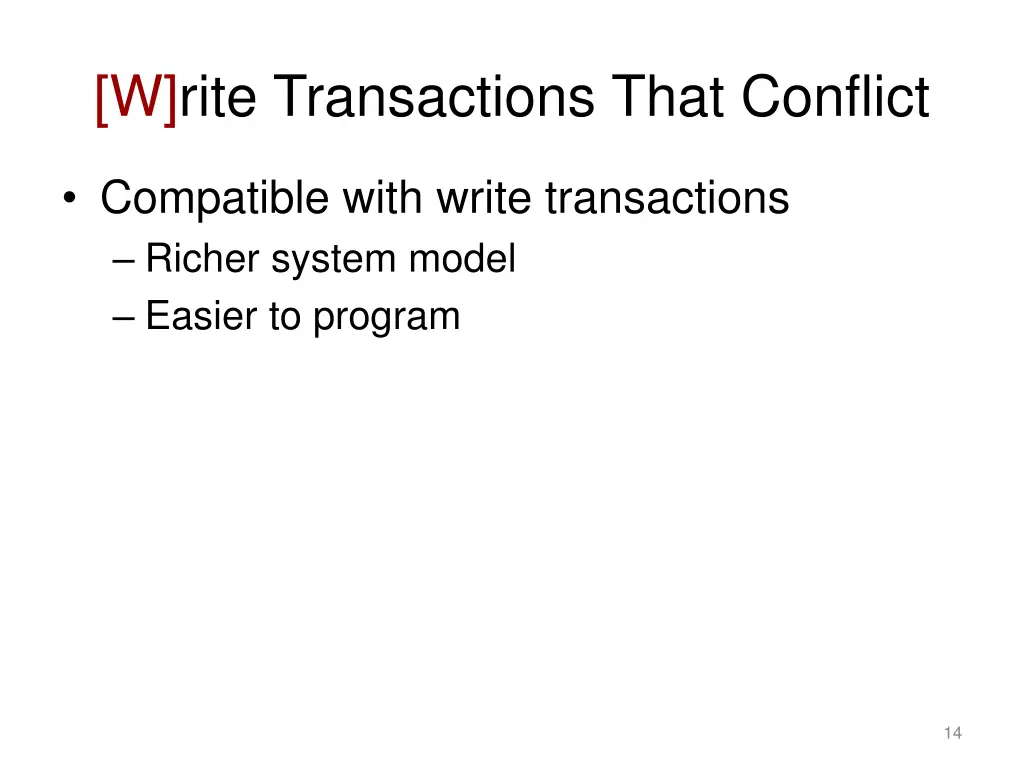 [W]rite Transactions That Conflict

• Compatible with write transactions
– Richer system model
– Easier to program

14